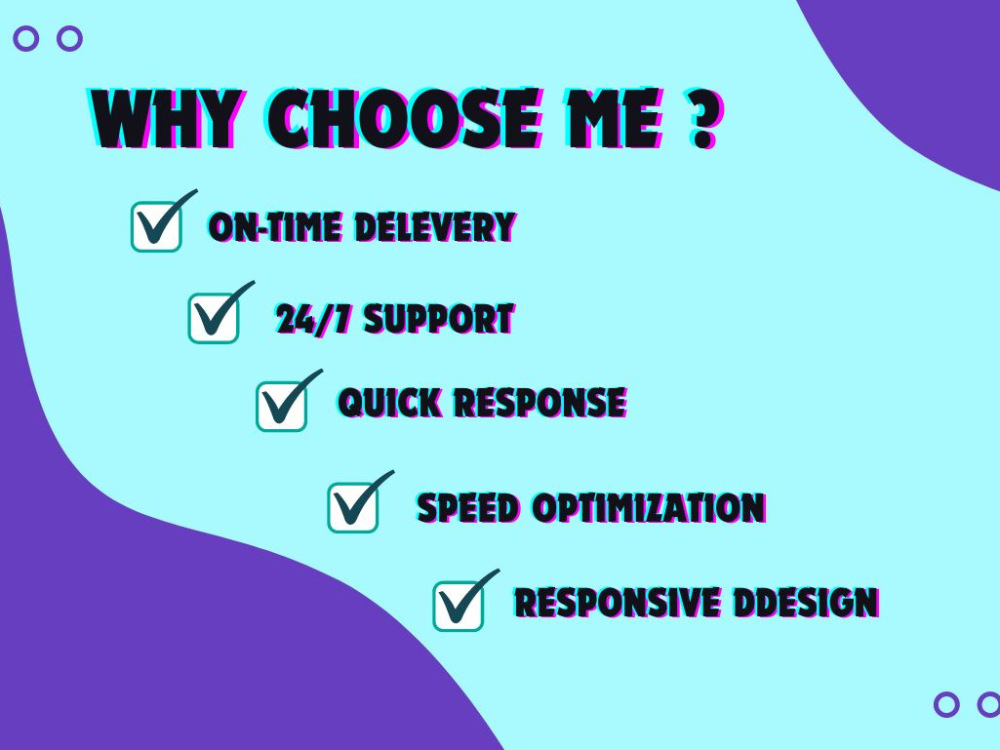 WHY CHOOSE ME ?

☑ ON-TIME DELEVERY

☑ 24/7 SUPPORT

☑ QUICK RESPONSE

☑ SPEED OPTIMIZATION

☑ RESPONSIVE DDESIGN